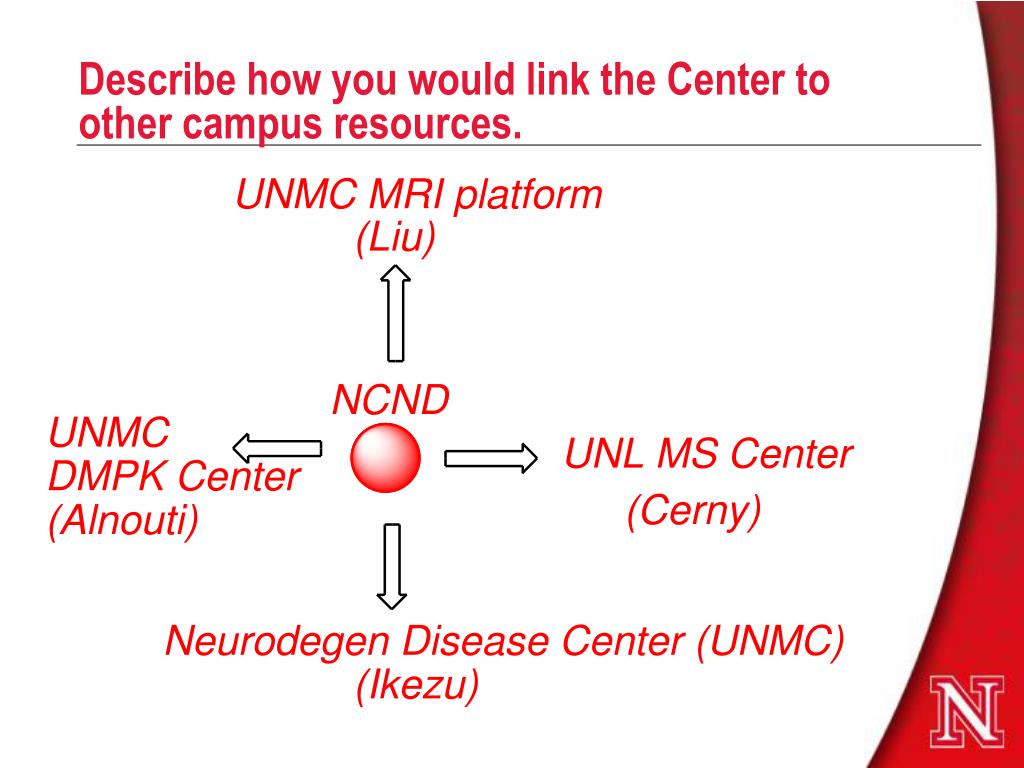 Describe how you would link the Center to other campus resources.

UNMC MRI platform
(Liu)

NCND

UNMC
DMPK Center
(Alnouti)

UNL MS Center
(Cerny)

Neurodegen Disease Center (UNMC)
(Ikezu)

N